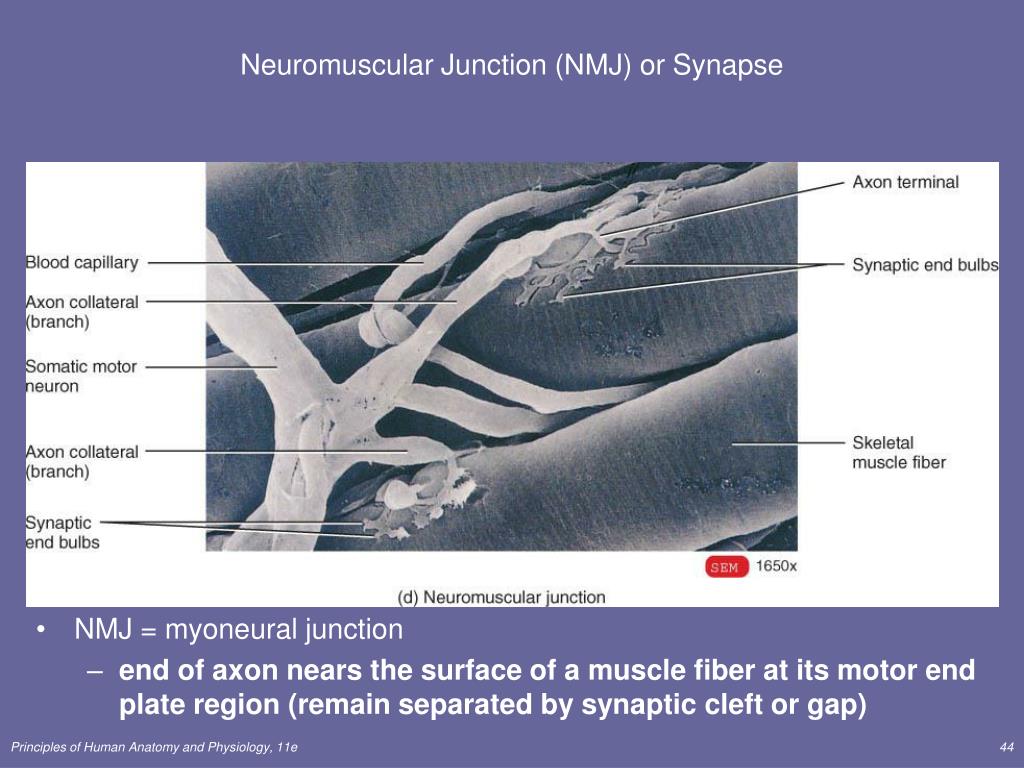 Neuromuscular Junction (NMJ) or Synapse

Blood capillary

Axon collateral (branch)

Somatic motor neuron

Axon collateral (branch)

Synaptic end bulbs

Axon terminal

Synaptic end bulbs

Skeletal muscle fiber

SEM 1650x

(d) Neuromuscular junction

• NMJ = myoneural junction

– end of axon nears the surface of a muscle fiber at its motor end plate region (remain separated by synaptic cleft or gap)

Principles of Human Anatomy and Physiology, 11e

44